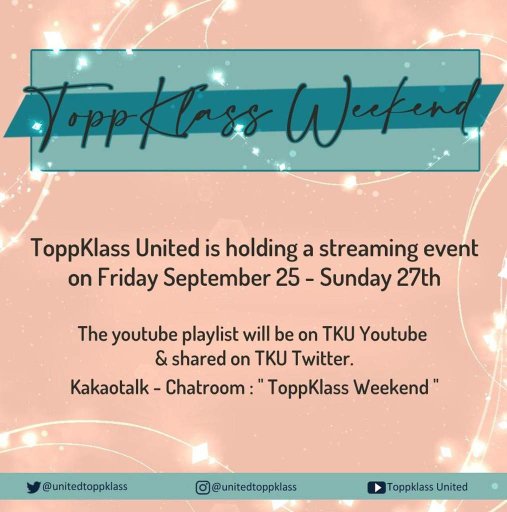 ToppKlass Weekend

ToppKlass United is holding a streaming event on Friday September 25 - Sunday 27th

The youtube playlist will be on TKU Youtube & shared on TKU Twitter.
Kakaotalk - Chatroom : " ToppKlass Weekend "

@unitedtoppklass @unitedtoppklass Toppklass United